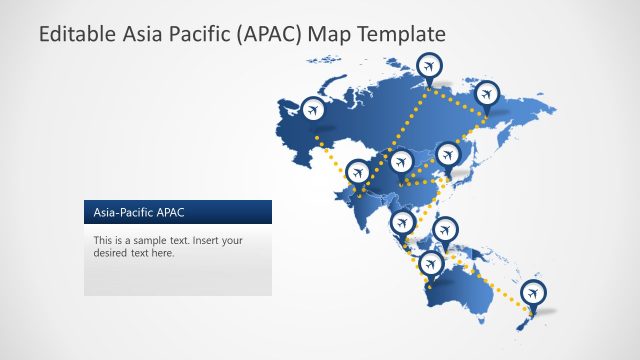 Editable Asia Pacific (APAC) Map Template

Asia-Pacific APAC

This is a sample text. Insert your desired text here.